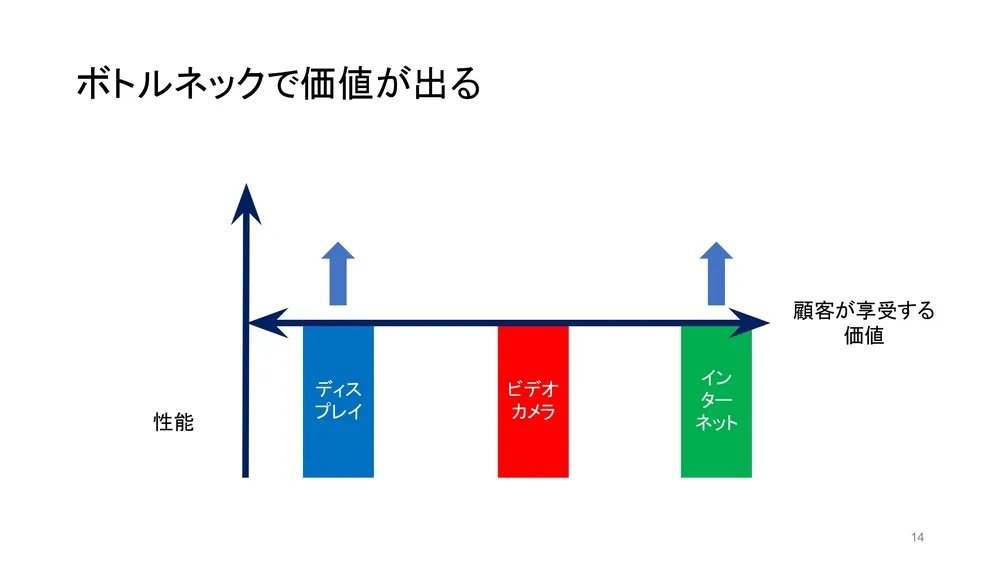 ボトルネックで価値が出る

顧客が享受する価値

性能

ディスプレイ

ビデオカメラ

インターネット

14